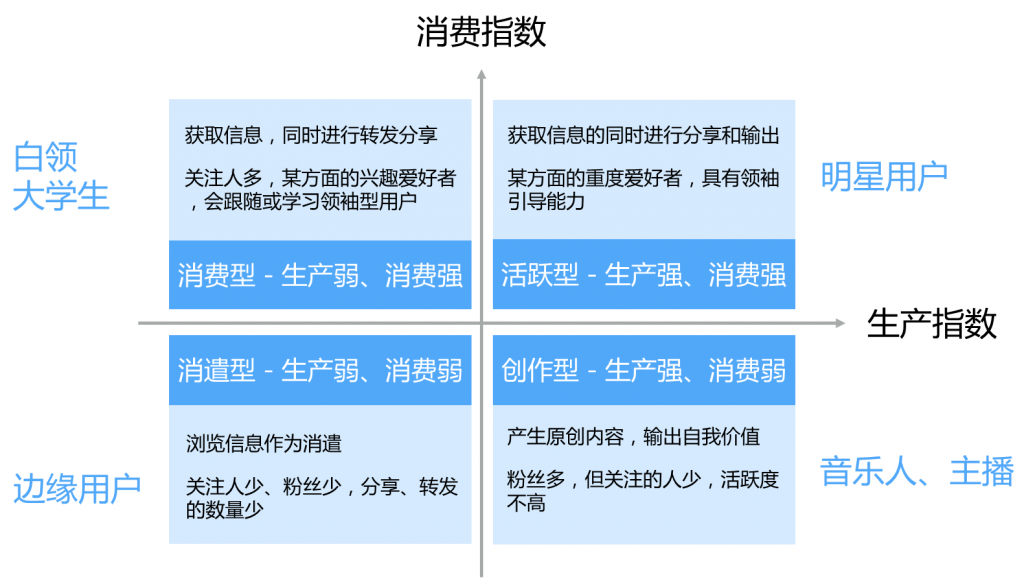 消费指数

白领
大学生

获取信息，同时进行转发分享

关注人多，某方面的兴趣爱好者，会跟随或学习领袖型用户

消费型 - 生产弱、消费强

获取信息的同时进行分享和输出

某方面的重度爱好者，具有领袖引导能力

活跃型 - 生产强、消费强

明星用户

生产指数

消遣型 - 生产弱、消费弱

浏览信息作为消遣

关注人少、粉丝少，分享、转发的数量少

边缘用户

创作型 - 生产强、消费弱

产生原创内容，输出自我价值

粉丝多，但关注的人少，活跃度不高

音乐人、主播